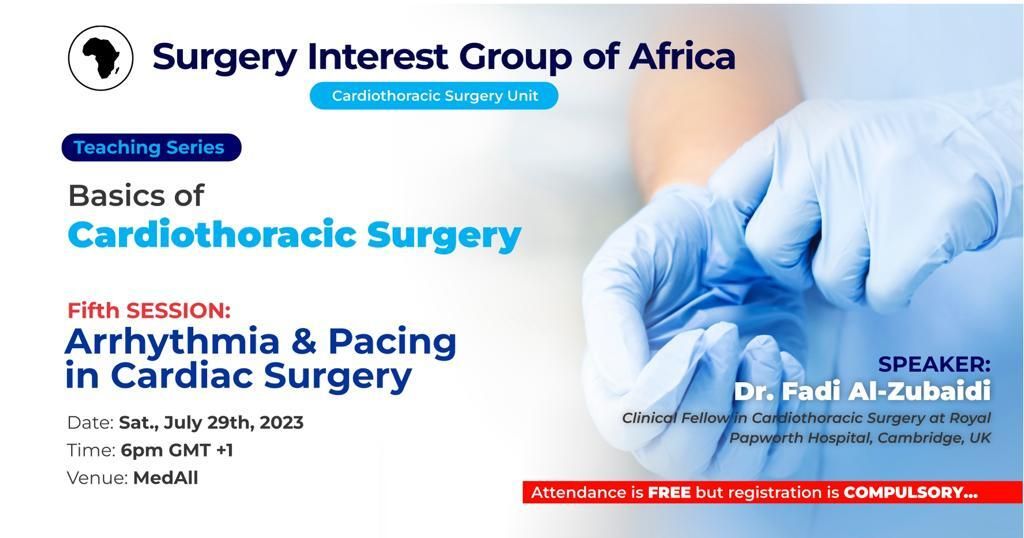 Surgery Interest Group of Africa

Cardiothoracic Surgery Unit

Teaching Series

Basics of
Cardiothoracic Surgery

Fifth SESSION:
Arrhythmia & Pacing in Cardiac Surgery

Date: Sat., July 29th, 2023
Time: 6pm GMT +1
Venue: MedAll

SPEAKER:
Dr. Fadi Al-Zubaidi
Clinical Fellow in Cardiothoracic Surgery at Royal Papworth Hospital, Cambridge, UK

Attendance is FREE but registration is COMPULSORY...